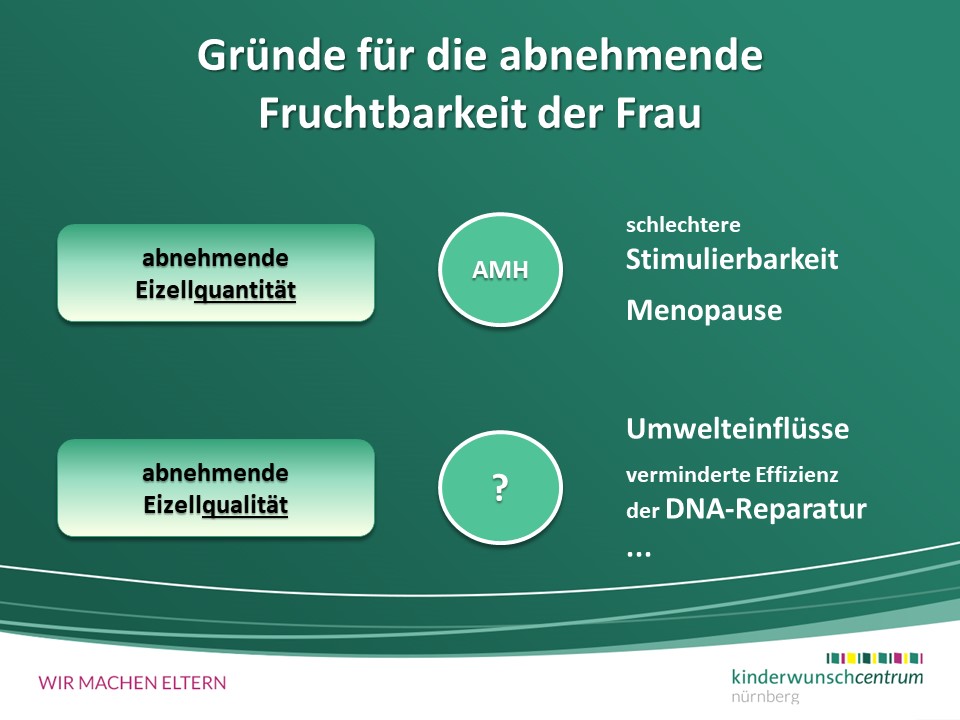 Gründe für die abnehmende Fruchtbarkeit der Frau

abnehmende Eizellquantität

AMH

schlechtere Stimulierbarkeit

Menopause

abnehmende Eizellqualität

?

Umwelteinflüsse

verminderte Effizienz der DNA-Reparatur

...

WIR MACHEN ELTERN

kinderwunschcentrum
nürnberg